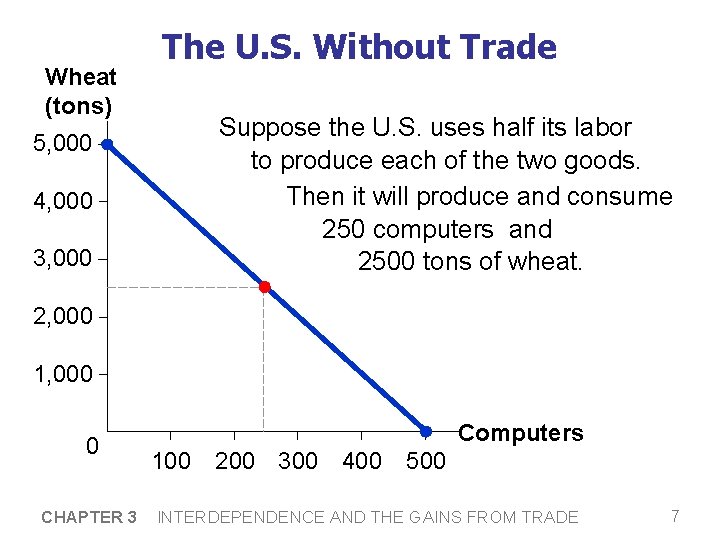 The U.S. Without Trade

Wheat (tons)

Suppose the U.S. uses half its labor to produce each of the two goods.

Then it will produce and consume 250 computers and 2500 tons of wheat.

5,000
4,000
3,000
2,000
1,000
0

100 200 300 400 500

Computers

CHAPTER 3 INTERDEPENDENCE AND THE GAINS FROM TRADE

7